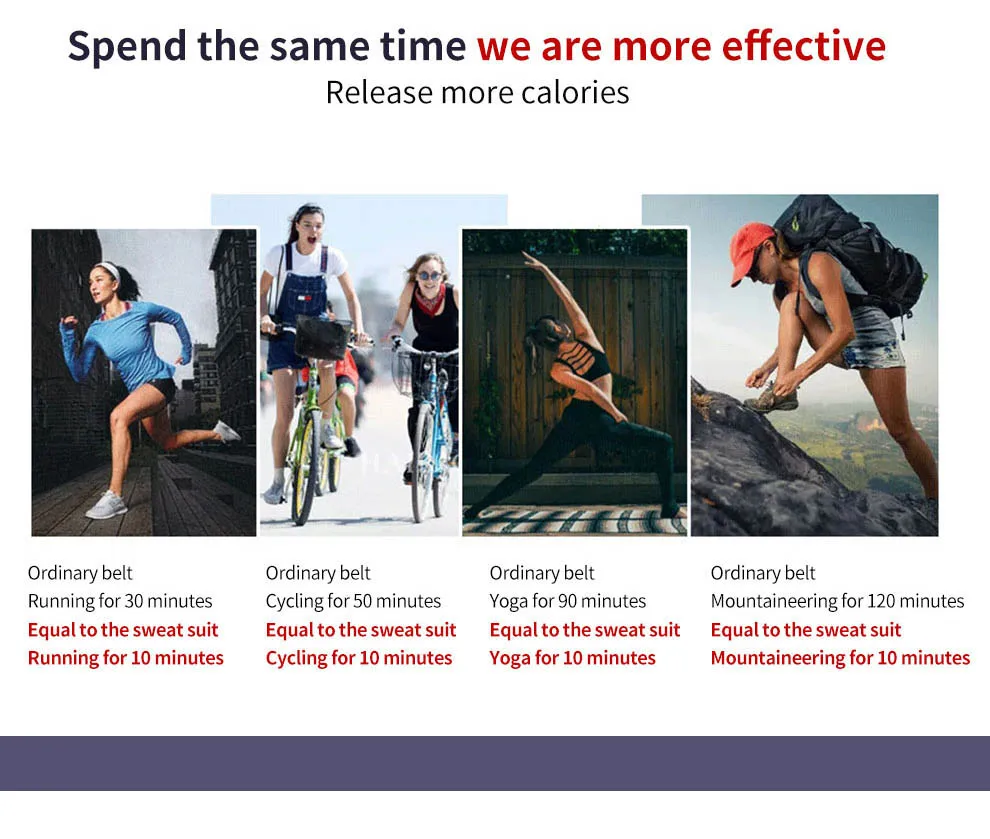 Spend the same time we are more effective
Release more calories

Ordinary belt
Running for 30 minutes
Equal to the sweat suit
Running for 10 minutes

Ordinary belt
Cycling for 50 minutes
Equal to the sweat suit
Cycling for 10 minutes

Ordinary belt
Yoga for 90 minutes
Equal to the sweat suit
Yoga for 10 minutes

Ordinary belt
Mountaineering for 120 minutes
Equal to the sweat suit
Mountaineering for 10 minutes